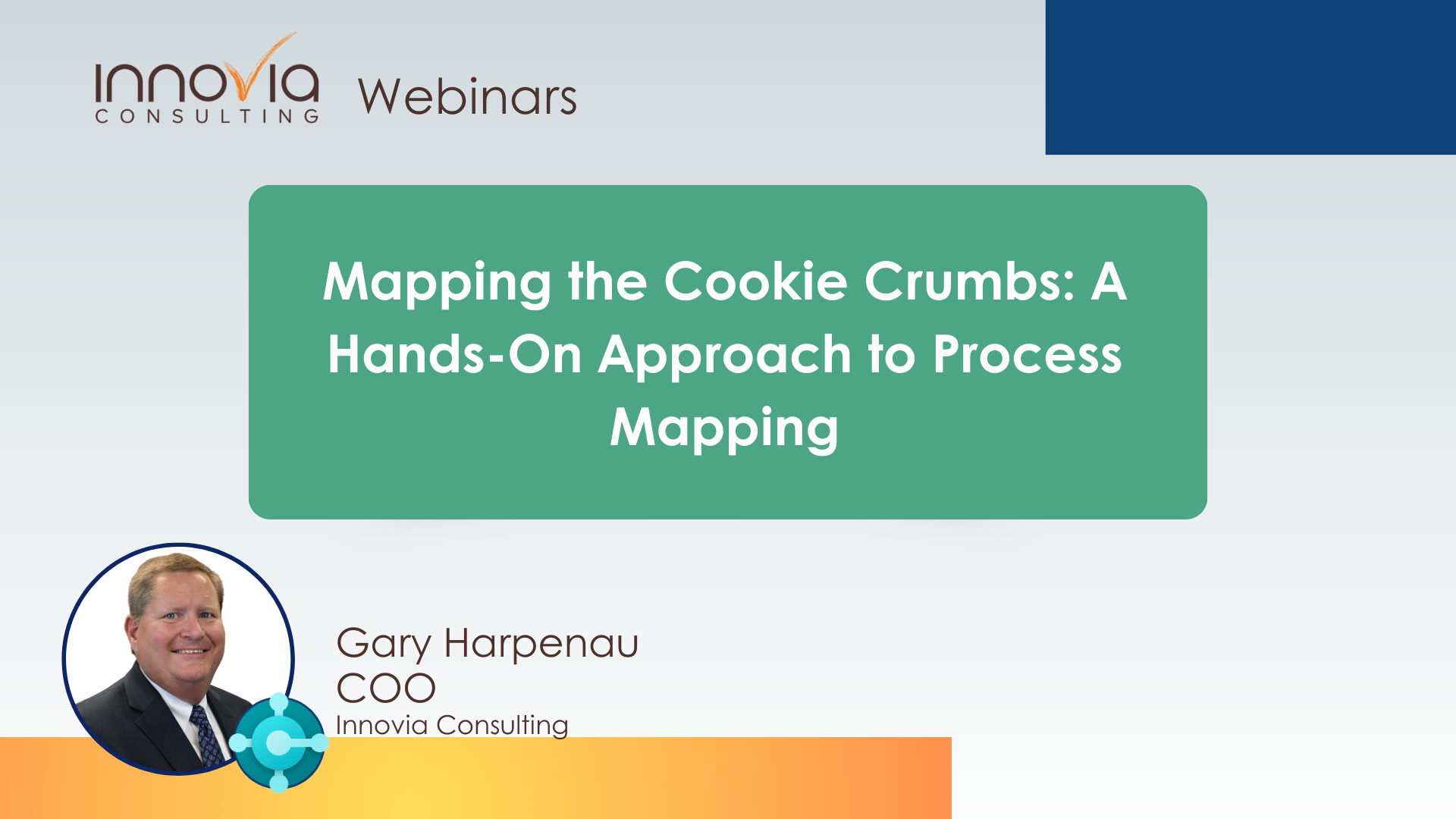 innovia
CONSULTING

Webinars

Mapping the Cookie Crumbs: A Hands-On Approach to Process Mapping

Gary Harpenau
COO
Innovia Consulting